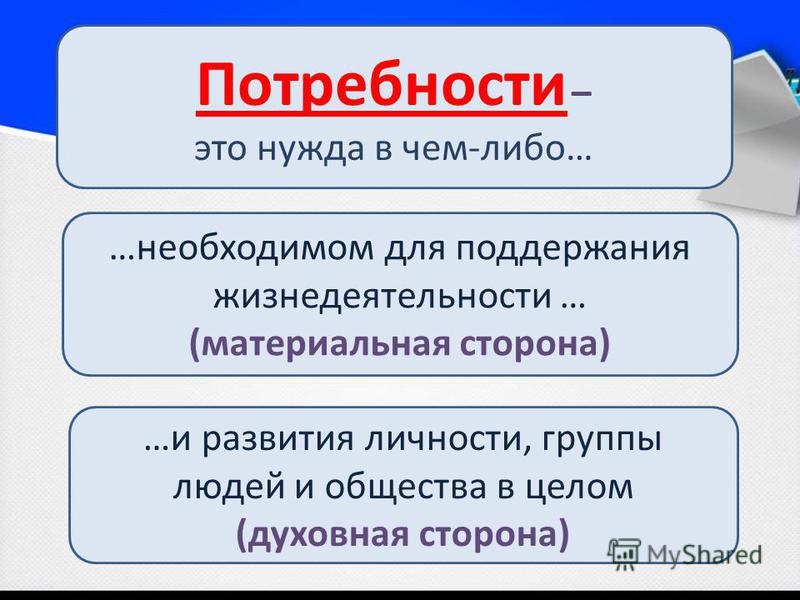 Потребности – это нужда в чем-либо…

…необходимом для поддержания жизнедеятельности … (материальная сторона)

…и развития личности, группы людей и общества в целом (духовная сторона)

MyShared